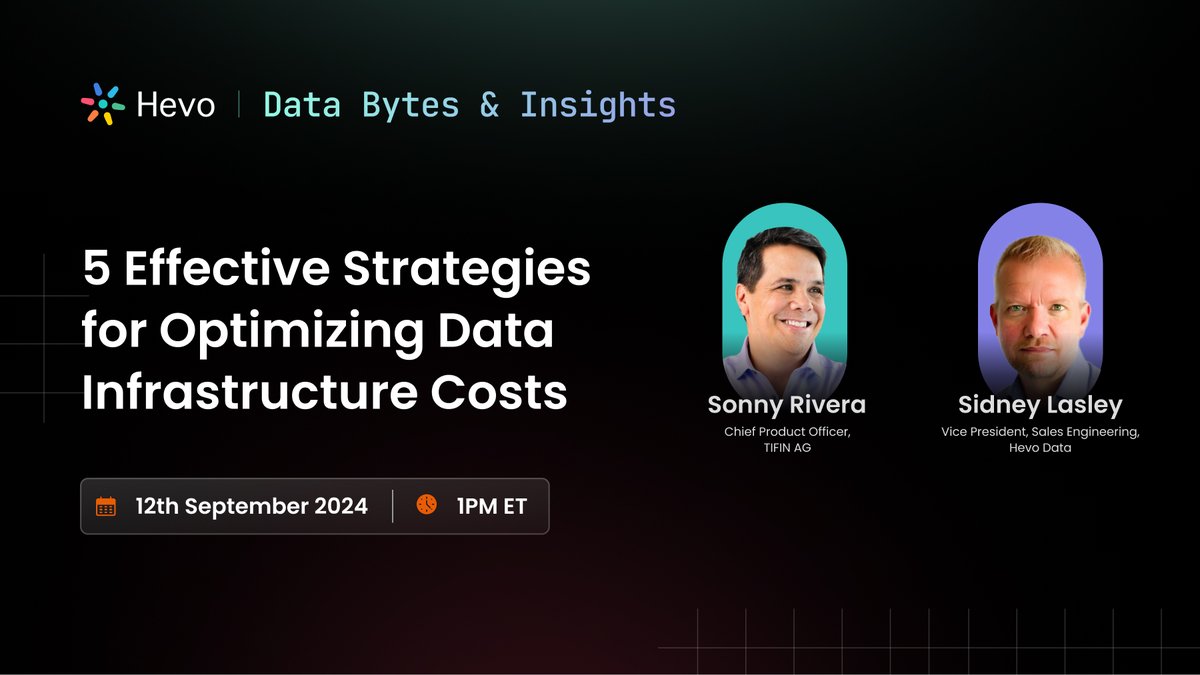 Hevo | Data Bytes & Insights

5 Effective Strategies for Optimizing Data Infrastructure Costs

12th September 2024 | 1PM ET

Sonny Rivera
Chief Product Officer, TIFIN AG

Sidney Lasley
Vice President, Sales Engineering, Hevo Data